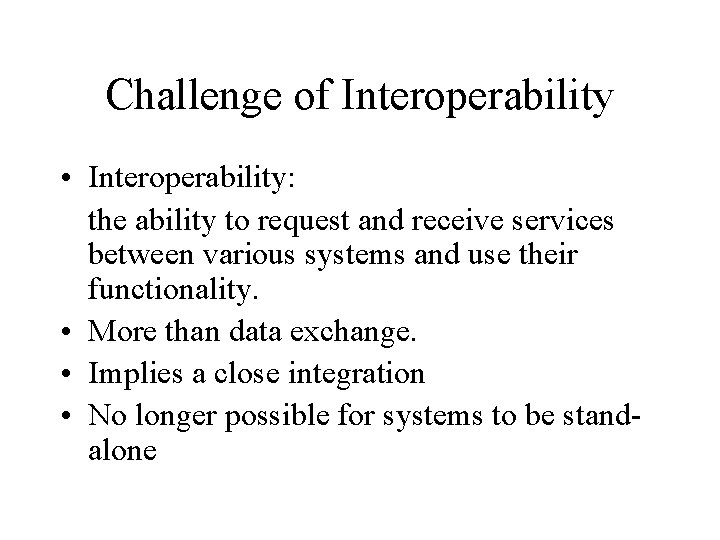 Challenge of Interoperability

• Interoperability:

the ability to request and receive services between various systems and use their functionality.

• More than data exchange.
• Implies a close integration
• No longer possible for systems to be stand-alone